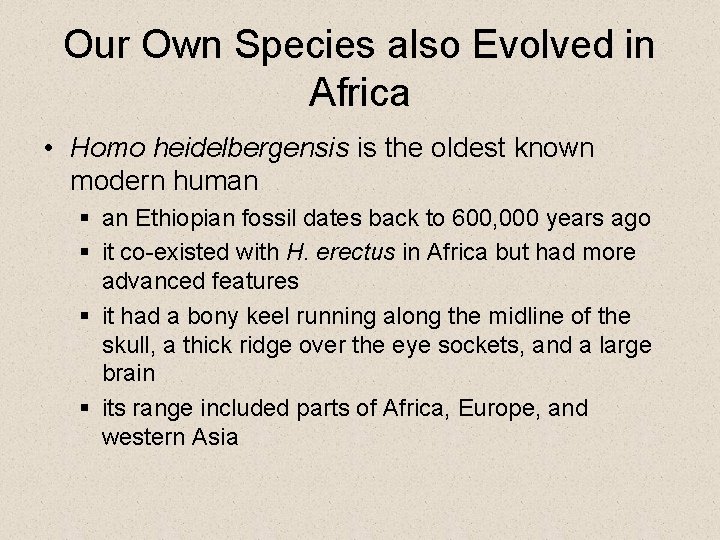 Our Own Species also Evolved in Africa

• Homo heidelbergensis is the oldest known modern human

▪ an Ethiopian fossil dates back to 600,000 years ago

▪ it co-existed with H. erectus in Africa but had more advanced features

▪ it had a bony keel running along the midline of the skull, a thick ridge over the eye sockets, and a large brain

▪ its range included parts of Africa, Europe, and western Asia